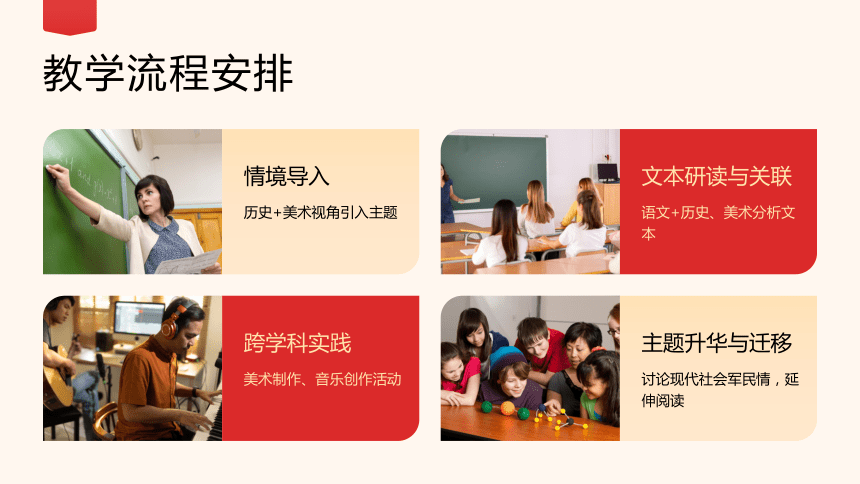 教学流程安排

情境导入

历史+美术视角引入主题

文本研读与关联

语文+历史、美术分析文本

跨学科实践

美术制作、音乐创作活动

主题升华与迁移

讨论现代社会军民情，延伸阅读